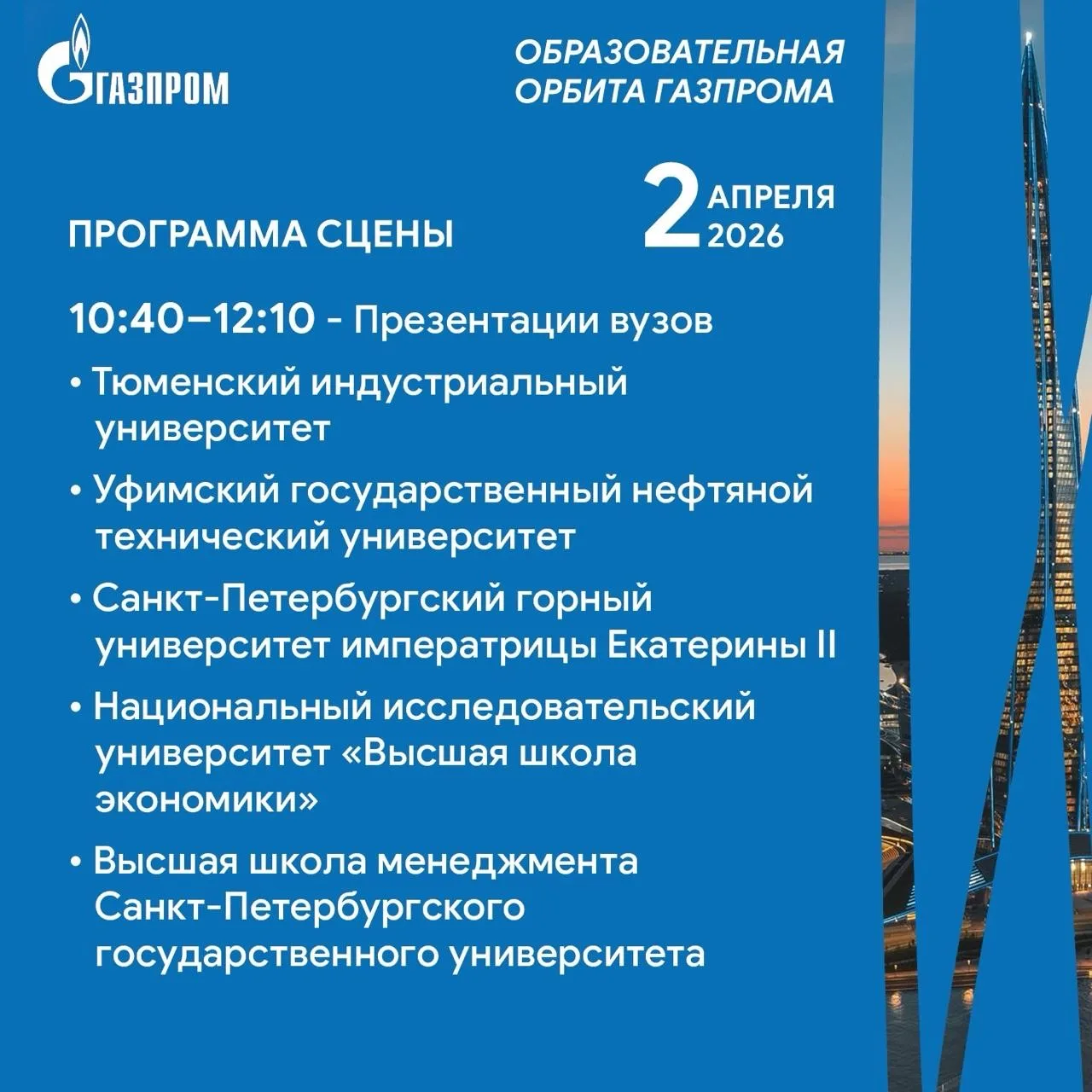 ГАЗПРОМ

ОБРАЗОВАТЕЛЬНАЯ ОРБИТА ГАЗПРОМА

ПРОГРАММА СЦЕНЫ

2 АПРЕЛЯ 2026

10:40–12:10 - Презентации вузов

• Тюменский индустриальный университет

• Уфимский государственный нефтяной технический университет

• Санкт-Петербургский горный университет императрицы Екатерины II

• Национальный исследовательский университет «Высшая школа экономики»

• Высшая школа менеджмента Санкт-Петербургского государственного университета